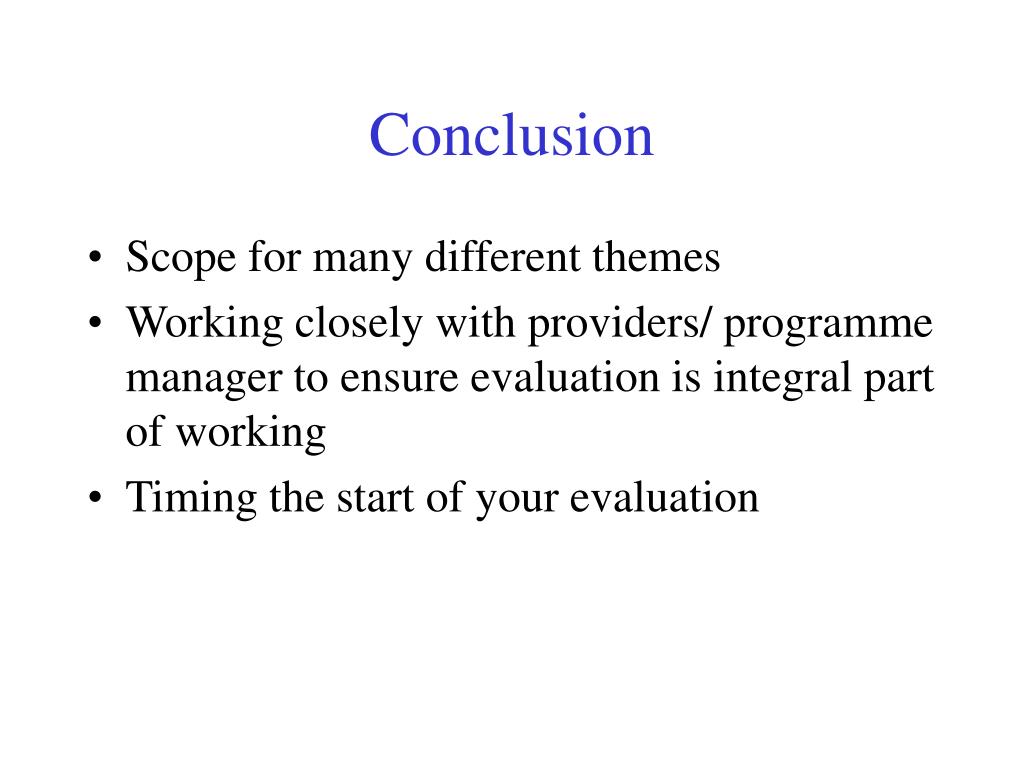 Conclusion

• Scope for many different themes
• Working closely with providers/ programme manager to ensure evaluation is integral part of working
• Timing the start of your evaluation